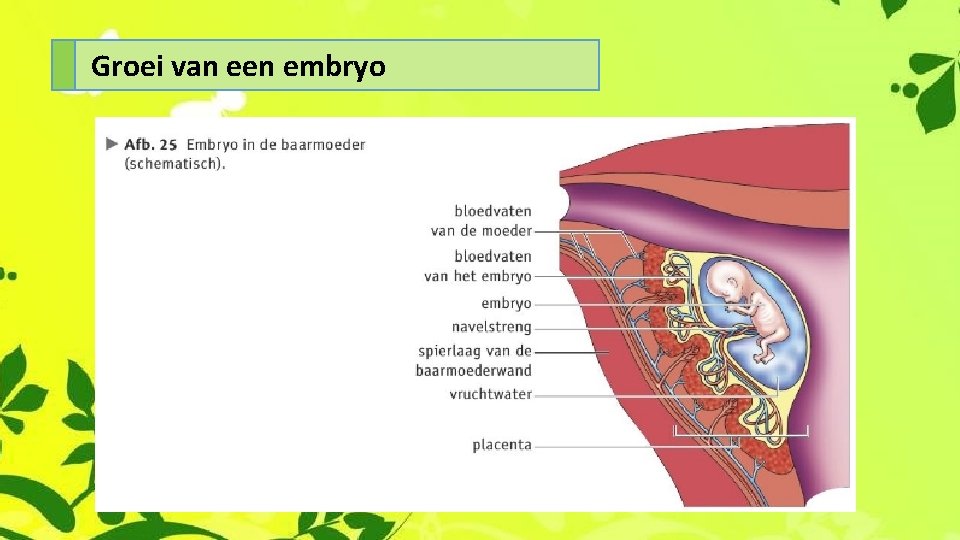 Groei van een embryo

▶ Afb. 25 Embryo in de baarmoeder (schematisch).

bloedvaten van de moeder
bloedvaten van het embryo
embryo
navelstreng
spierlaag van de baarmoederwand
vruchtwater
placenta